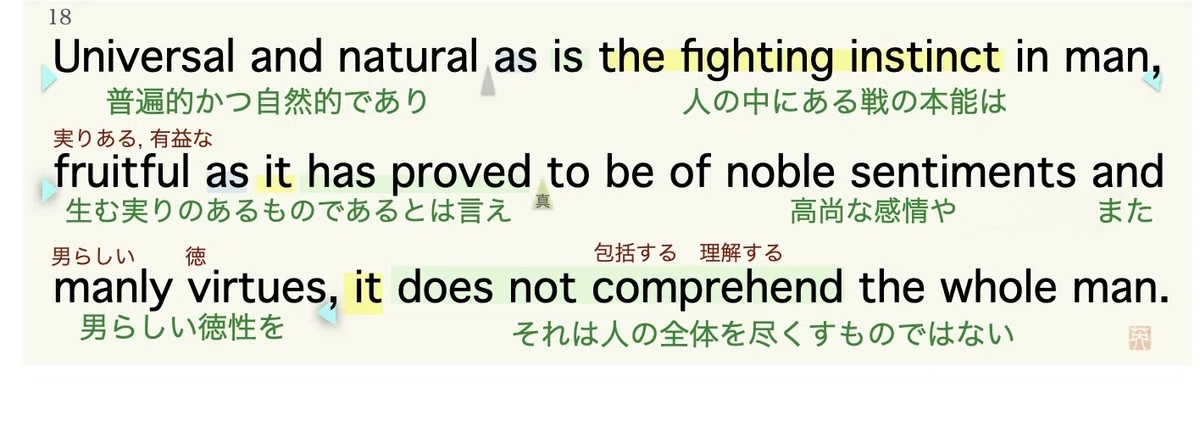 18

Universal and natural as is the fighting instinct in man,
普遍的かつ自然的であり　人の中にある戦の本能は

実りある, 有益な
fruitful as it has proved to be of noble sentiments and
生む実りのあるものであるとは言え　真　高尚な感情や　また

男らしい　徳　包括する　理解する
manly virtues, it does not comprehend the whole man.
男らしい徳性を　それは人の全体を尽くすものではない